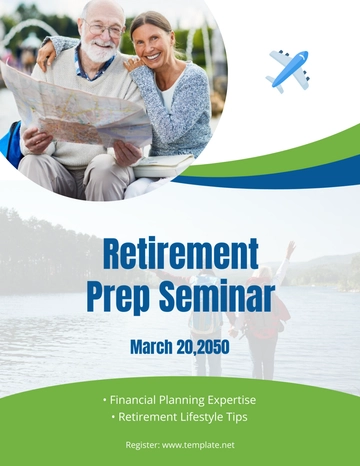 Retirement Prep Seminar

March 20,2050

• Financial Planning Expertise
• Retirement Lifestyle Tips

Register: www.template.net